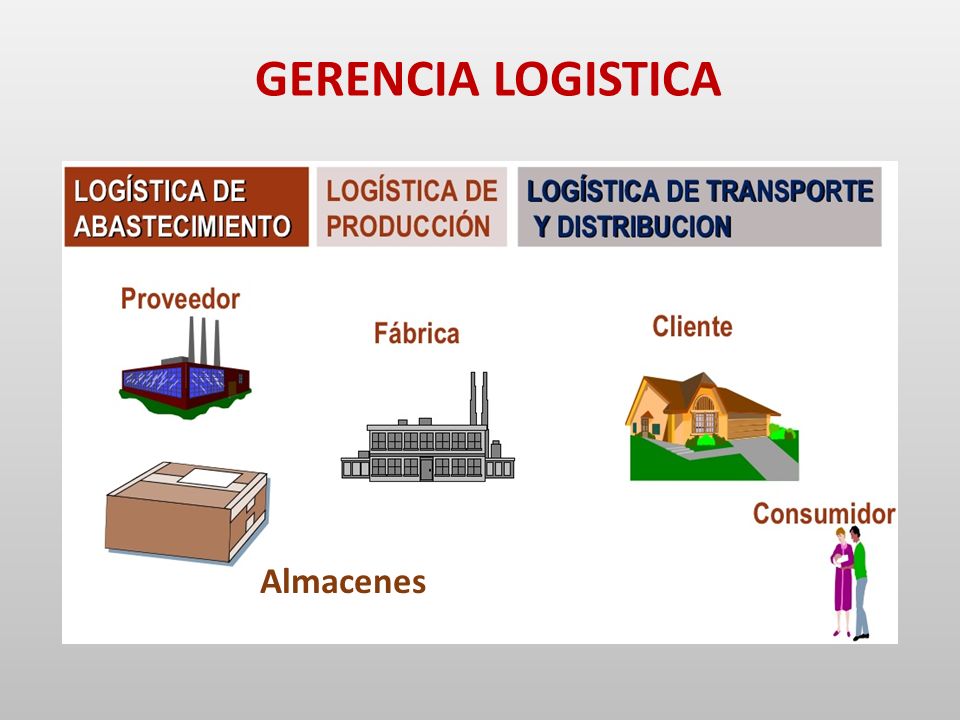 GERENCIA LOGISTICA

LOGÍSTICA DE ABASTECIMIENTO

LOGÍSTICA DE PRODUCCIÓN

LOGÍSTICA DE TRANSPORTE Y DISTRIBUCION

Proveedor

Fábrica

Cliente

Consumidor

Almacenes